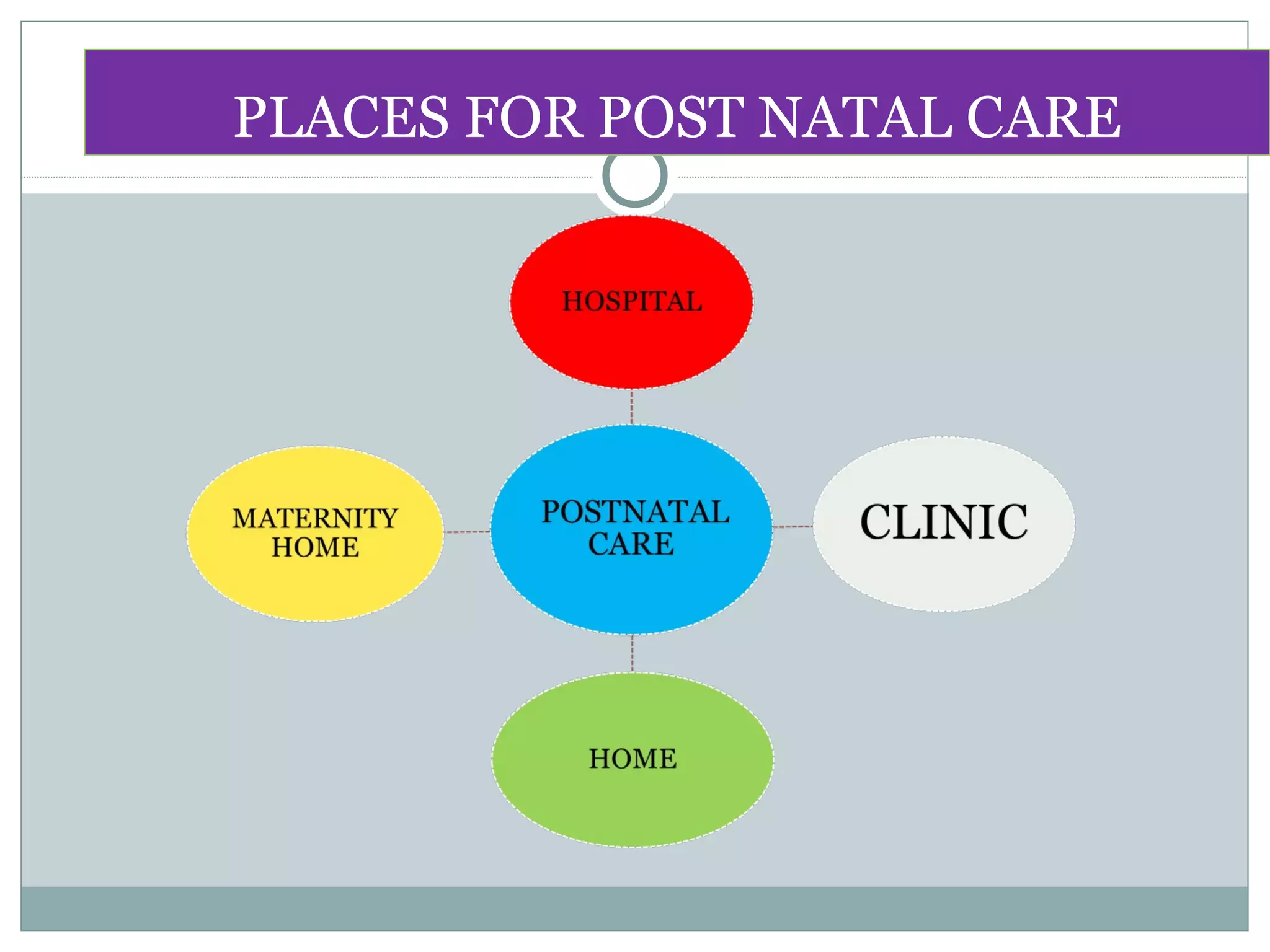 PLACES FOR POST NATAL CARE

HOSPITAL

MATERNITY HOME

POSTNATAL CARE

CLINIC

HOME